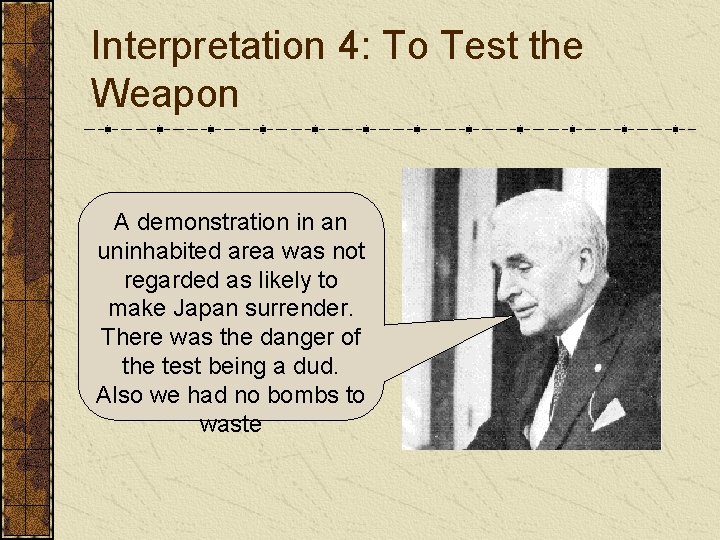 Interpretation 4: To Test the Weapon

A demonstration in an uninhabited area was not regarded as likely to make Japan surrender. There was the danger of the test being a dud. Also we had no bombs to waste